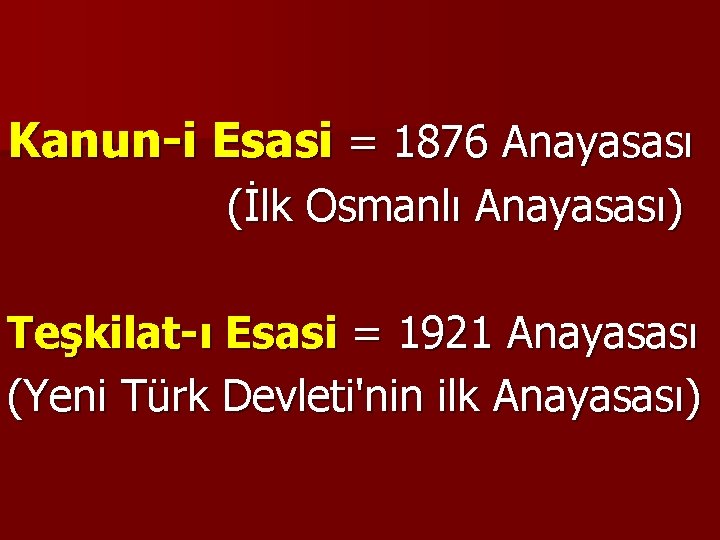 Kanun-i Esasi = 1876 Anayasası
(İlk Osmanlı Anayasası)

Teşkilat-ı Esasi = 1921 Anayasası
(Yeni Türk Devleti'nin ilk Anayasası)